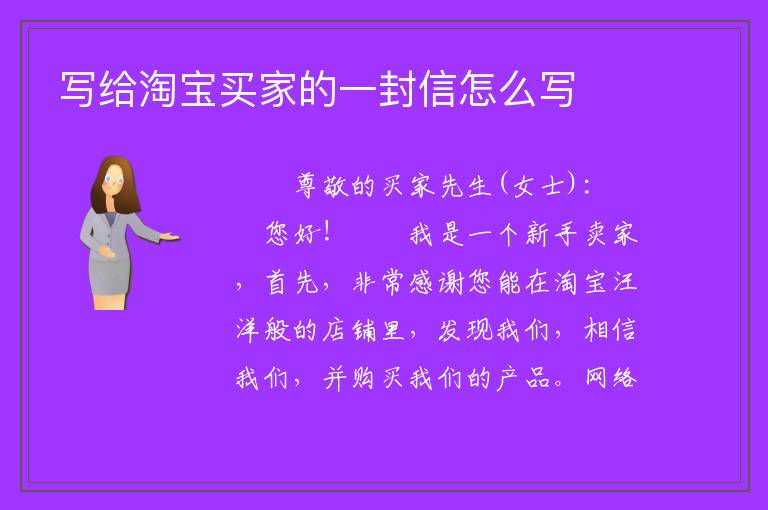 写给淘宝买家的一封信怎么写

尊敬的买家先生(女士):

您好!　　我是一个新手卖家，首先，非常感谢您能在淘宝汪洋般的店铺里，发现我们，相信我们，并购买我们的产品。网络